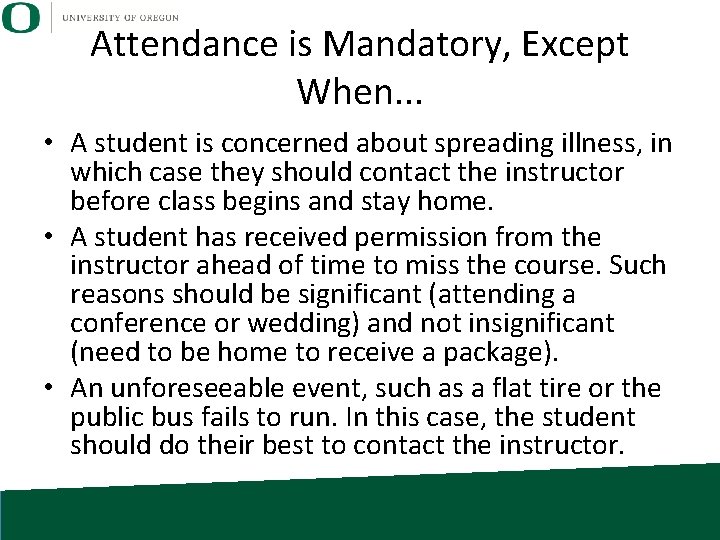 O UNIVERSITY OF OREGON

Attendance is Mandatory, Except When...

• A student is concerned about spreading illness, in which case they should contact the instructor before class begins and stay home.
• A student has received permission from the instructor ahead of time to miss the course. Such reasons should be significant (attending a conference or wedding) and not insignificant (need to be home to receive a package).
• An unforeseeable event, such as a flat tire or the public bus fails to run. In this case, the student should do their best to contact the instructor.